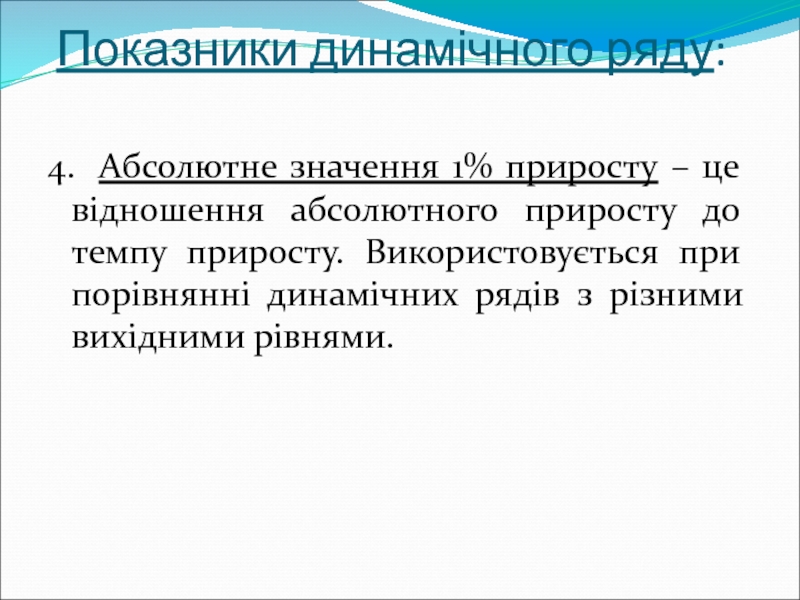 Показники динамічного ряду:

4. Абсолютне значення 1% приросту – це відношення абсолютного приросту до темпу приросту. Використовується при порівнянні динамічних рядів з різними вихідними рівнями.